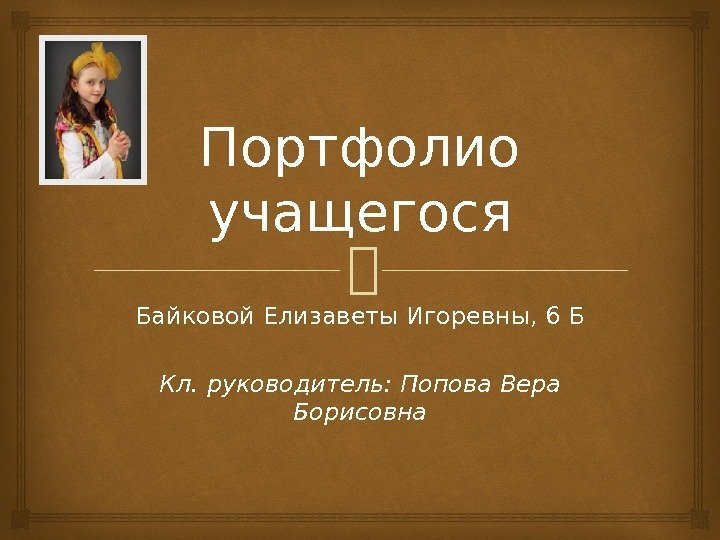 Портфолио учащегося

Байковой Елизаветы Игоревны, 6 Б

Кл. руководитель: Попова Вера Борисовна